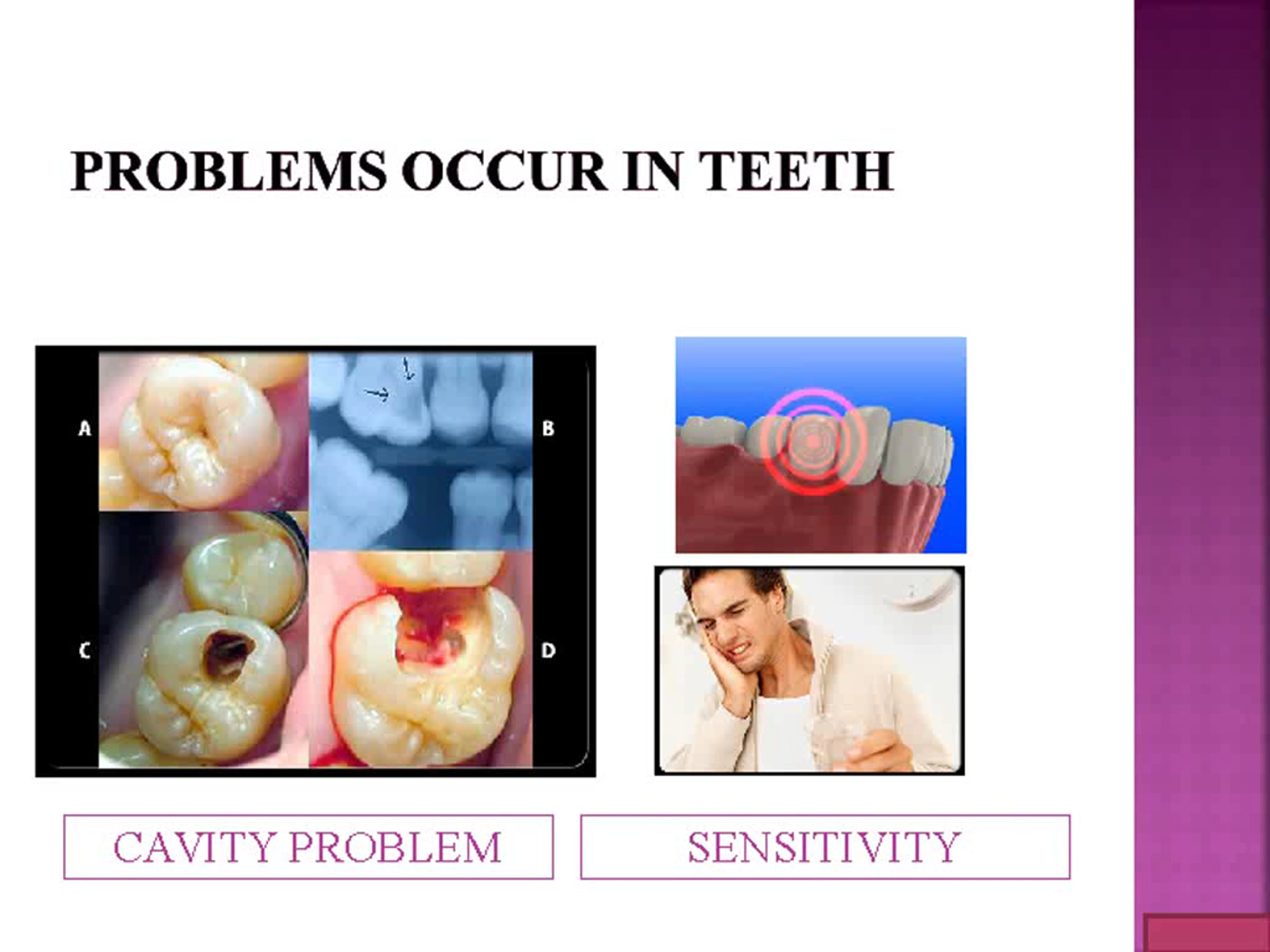 PROBLEMS OCCUR IN TEETH

A
B
C
D

CAVITY PROBLEM

SENSITIVITY